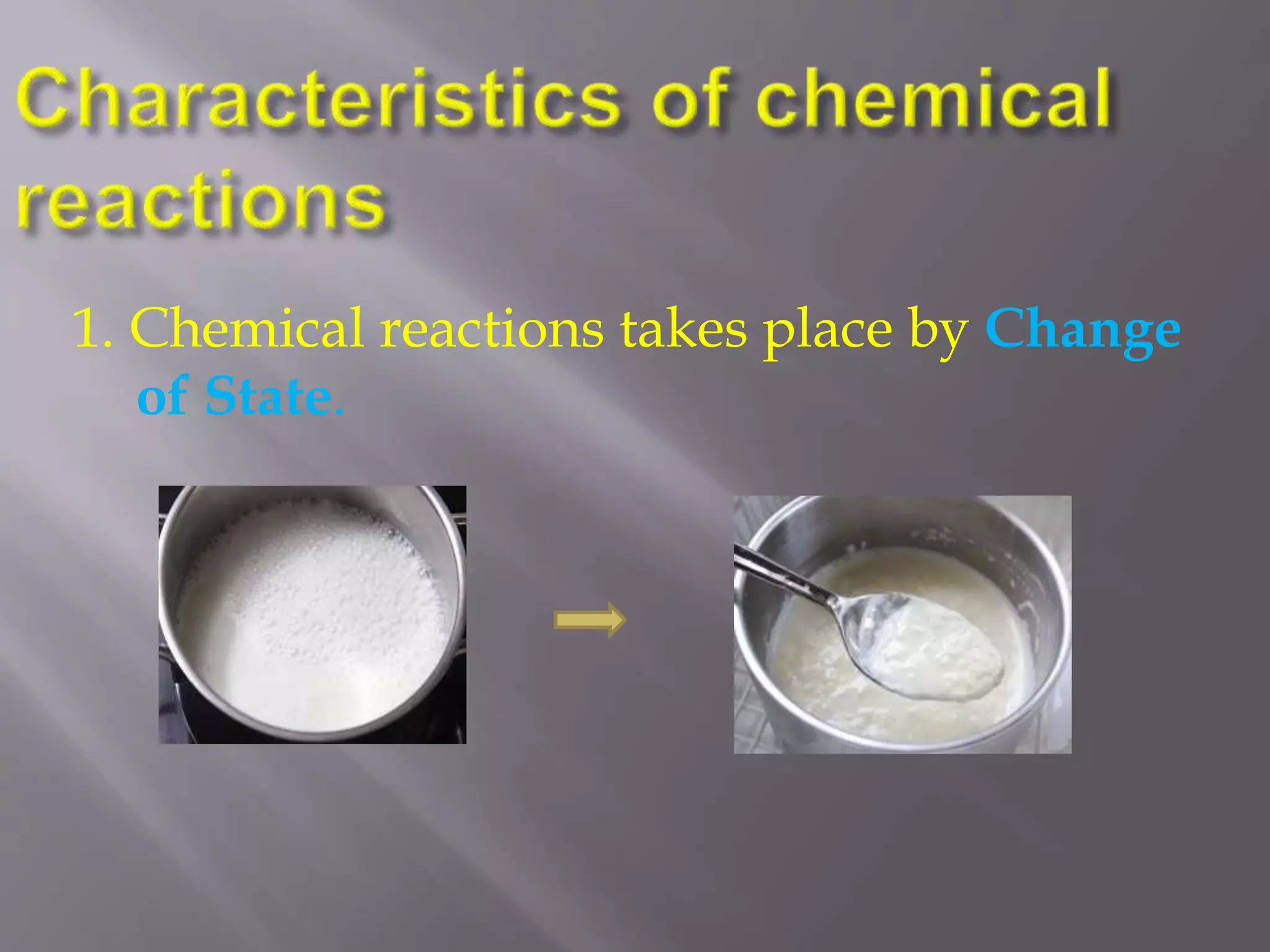 Characteristics of chemical reactions

1. Chemical reactions takes place by Change of State.